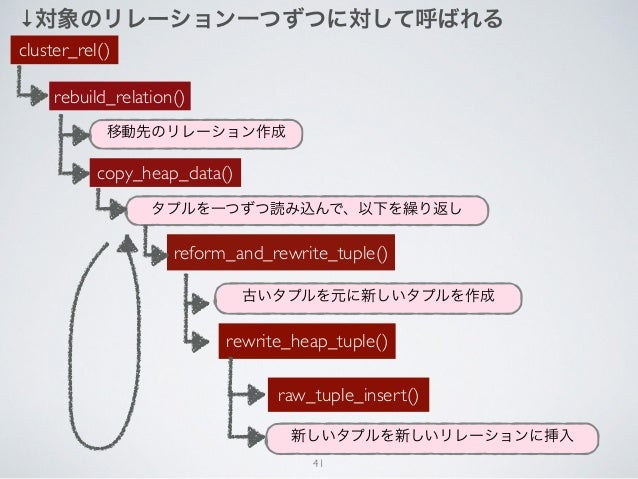 ↓対象のリレーション一つずつに対して呼ばれる

cluster_rel()

rebuild_relation()

移動先のリレーション作成

copy_heap_data()

タプルを一つずつ読み込んで、以下を繰り返し

reform_and_rewrite_tuple()

古いタプルを元に新しいタプルを作成

rewrite_heap_tuple()

raw_tuple_insert()

新しいタプルを新しいリレーションに挿入

41